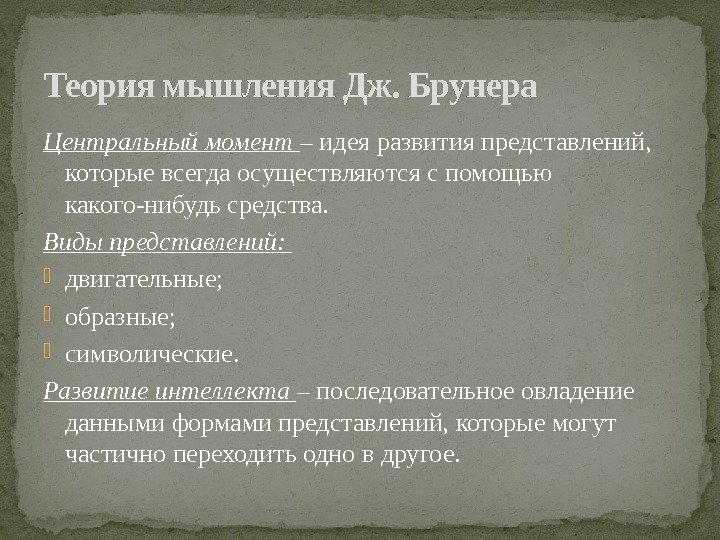 Теория мышления Дж. Брунера

Центральный момент – идея развития представлений, которые всегда осуществляются с помощью какого-нибудь средства.

Виды представлений:

двигательные;

образные;

символические.

Развитие интеллекта – последовательное овладение данными формами представлений, которые могут частично переходить одно в другое.